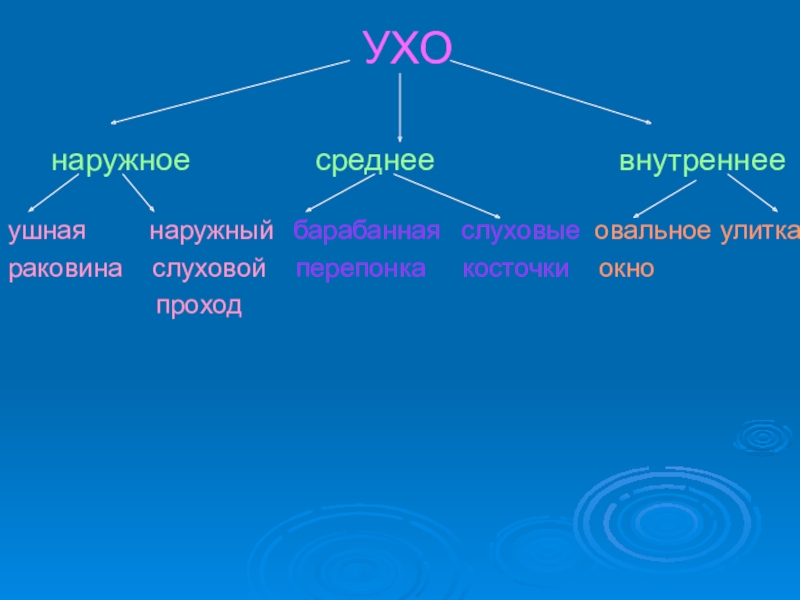 УХО

наружное

среднее

внутреннее

ушная раковина

наружный слуховой проход

барабанная перепонка

слуховые косточки

овальное окно

улитка